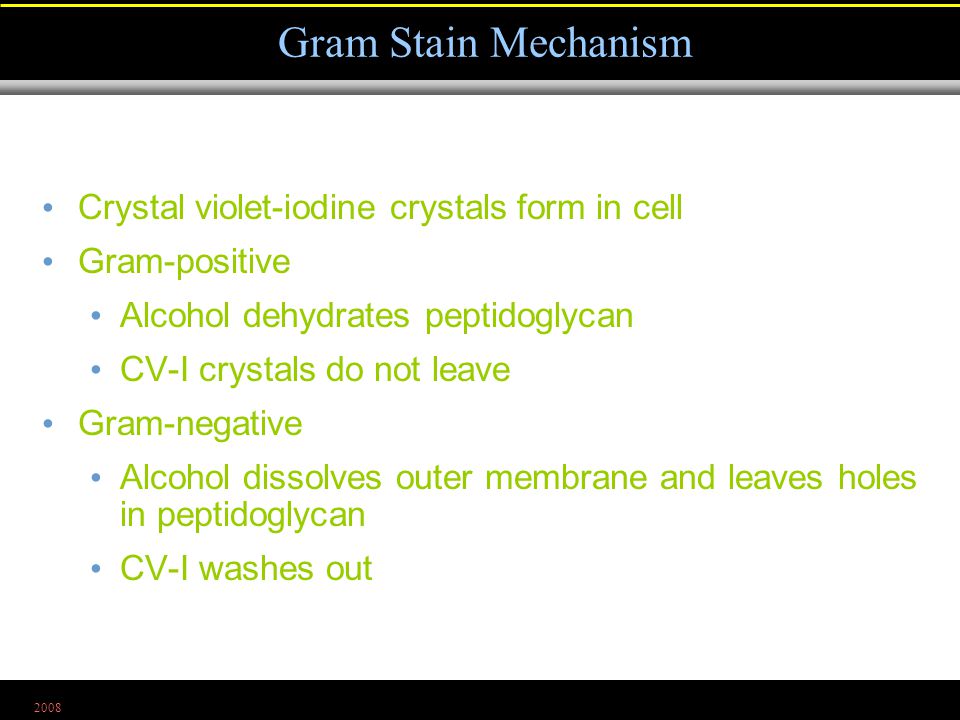 Gram Stain Mechanism

• Crystal violet-iodine crystals form in cell
• Gram-positive
  • Alcohol dehydrates peptidoglycan
  • CV-I crystals do not leave
• Gram-negative
  • Alcohol dissolves outer membrane and leaves holes in peptidoglycan
  • CV-I washes out

2008